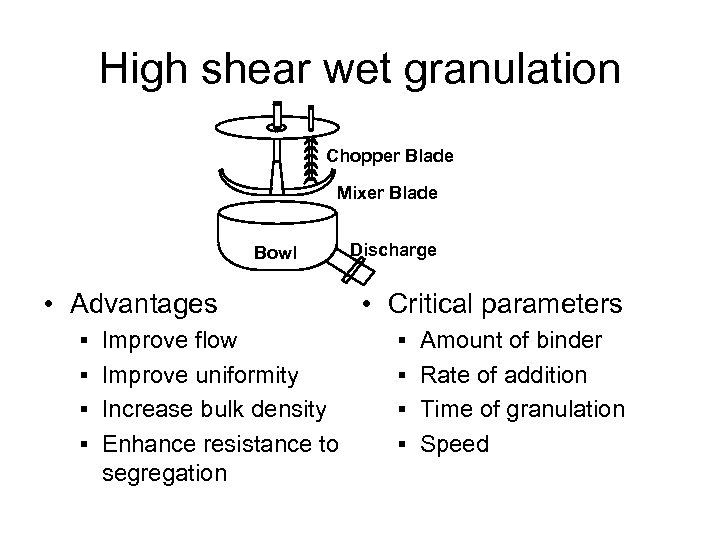 High shear wet granulation

Chopper Blade
Mixer Blade
Bowl
Discharge

• Advantages
 ▪ Improve flow
 ▪ Improve uniformity
 ▪ Increase bulk density
 ▪ Enhance resistance to segregation

• Critical parameters
 ▪ Amount of binder
 ▪ Rate of addition
 ▪ Time of granulation
 ▪ Speed